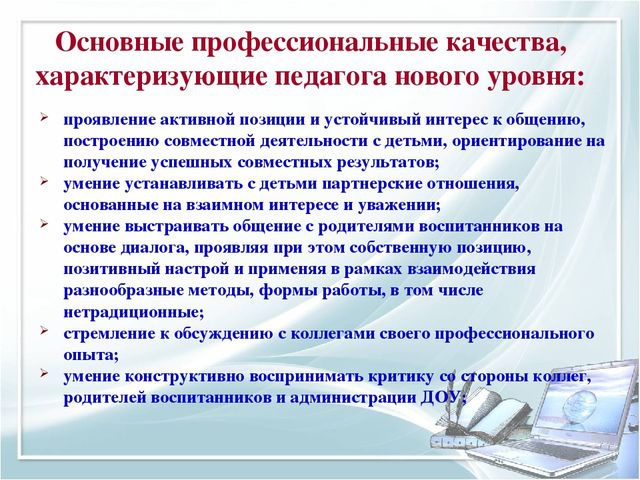 Основные профессиональные качества, характеризующие педагога нового уровня:

➢ проявление активной позиции и устойчивый интерес к общению, построению совместной деятельности с детьми, ориентирование на получение успешных совместных результатов;
➢ умение устанавливать с детьми партнерские отношения, основанные на взаимном интересе и уважении;
➢ умение выстраивать общение с родителями воспитанников на основе диалога, проявляя при этом собственную позицию, позитивный настрой и применяя в рамках взаимодействия разнообразные методы, формы работы, в том числе нетрадиционные;
➢ стремление к обсуждению с коллегами своего профессионального опыта;
➢ умение конструктивно воспринимать критику со стороны коллег, родителей воспитанников и администрации ДОУ;